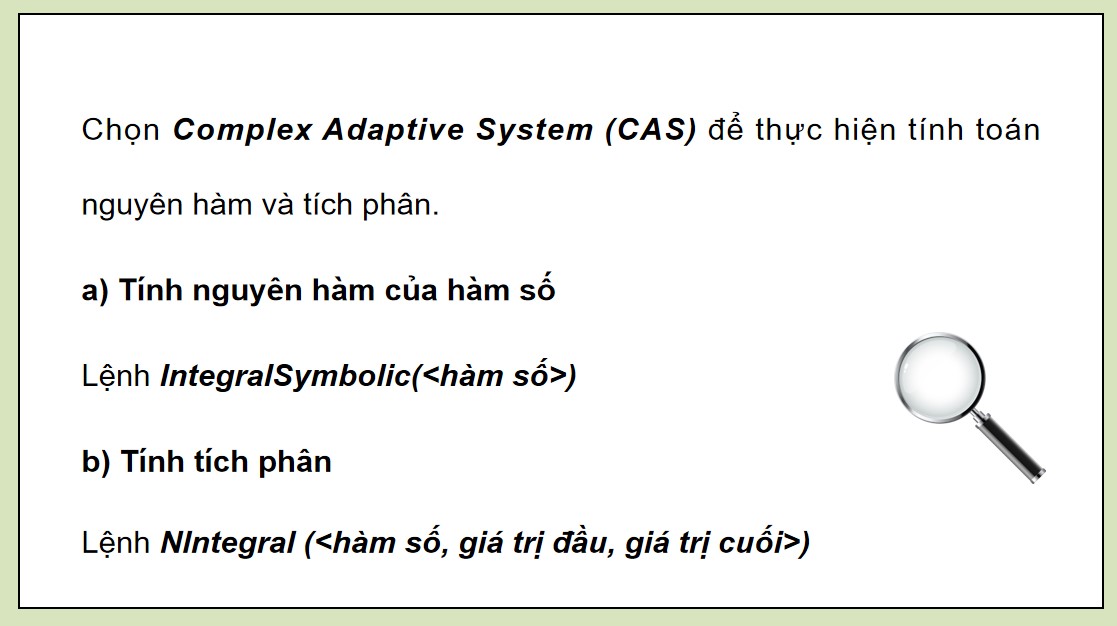 Chọn Complex Adaptive System (CAS) để thực hiện tính toán nguyên hàm và tích phân.

a) Tính nguyên hàm của hàm số

Lệnh IntegralSymbolic(<hàm số>)

b) Tính tích phân

Lệnh NIntegral (<hàm số, giá trị đầu, giá trị cuối>)